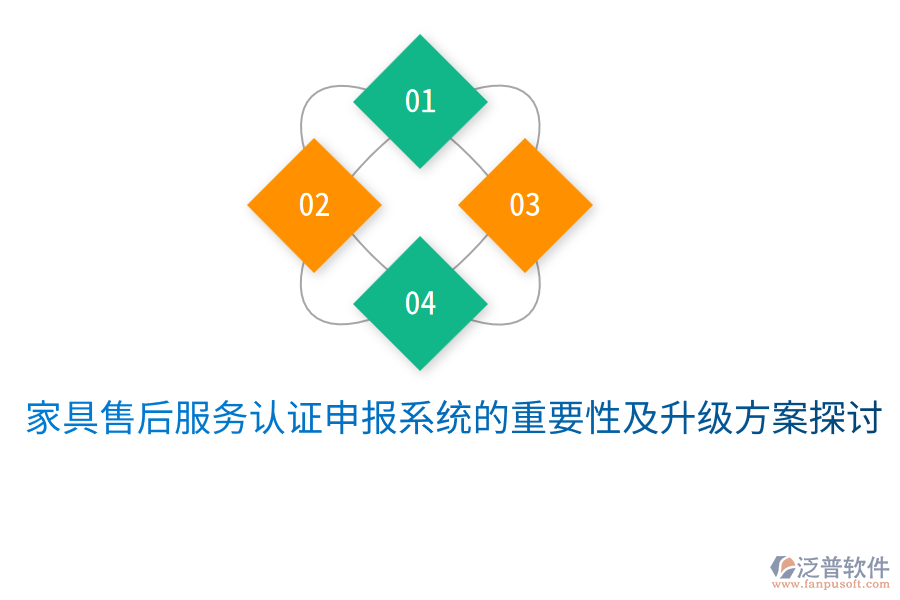 01

02

03

04

家具售后服务认证申报系统的重要性及升级方案探讨

泛普软件
www.fanpusoft.com